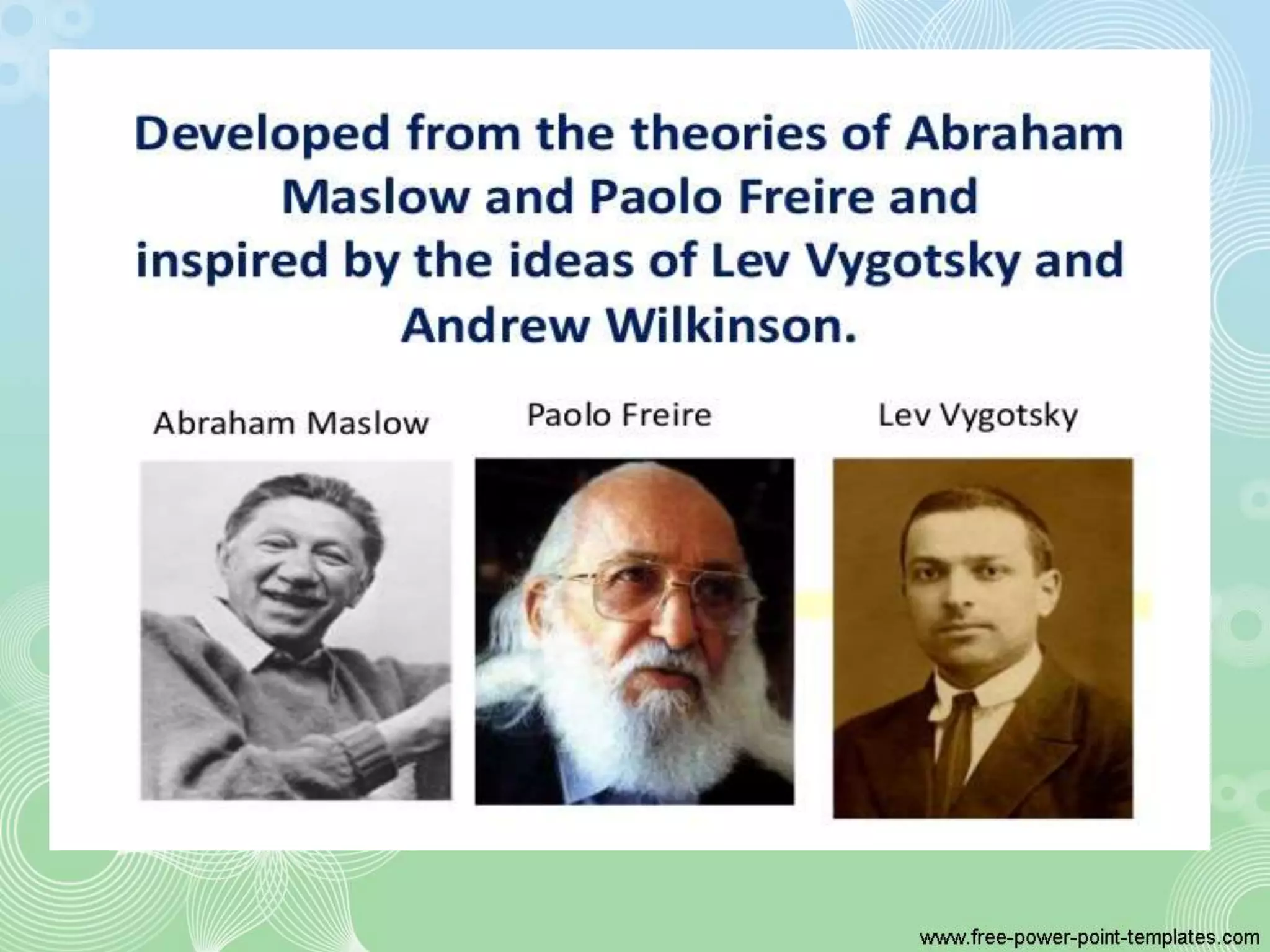 Developed from the theories of Abraham Maslow and Paolo Freire and inspired by the ideas of Lev Vygotsky and Andrew Wilkinson.

Abraham Maslow

Paolo Freire

Lev Vygotsky

www.free-power-point-templates.com